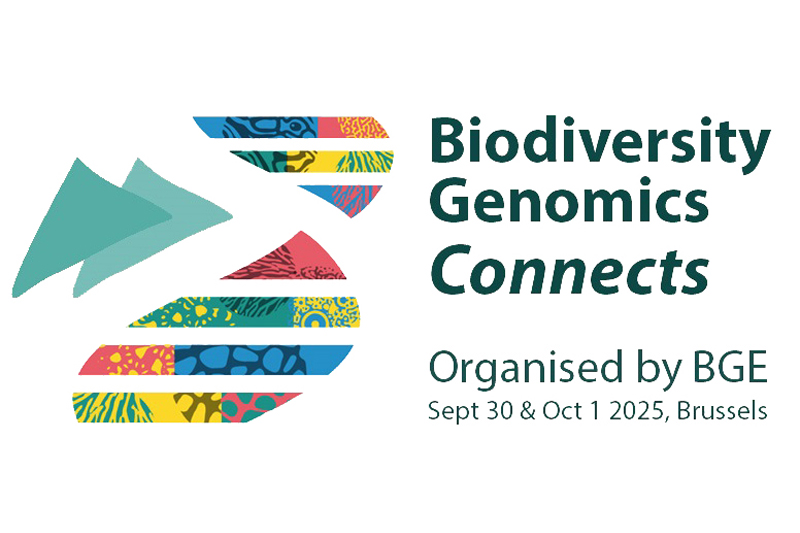 Biodiversity Genomics Connects

Organised by BGE
Sept 30 & Oct 1 2025, Brussels